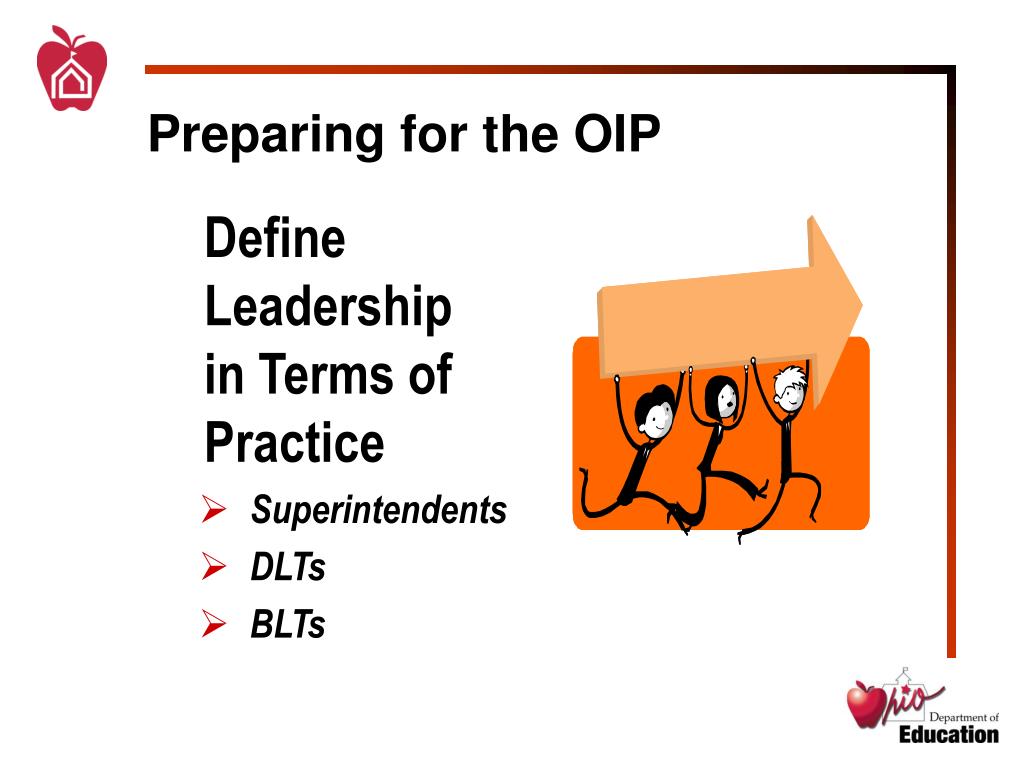 Preparing for the OIP

Define Leadership in Terms of Practice

➢ Superintendents
➢ DLTs
➢ BLTs

Ohio Department of Education